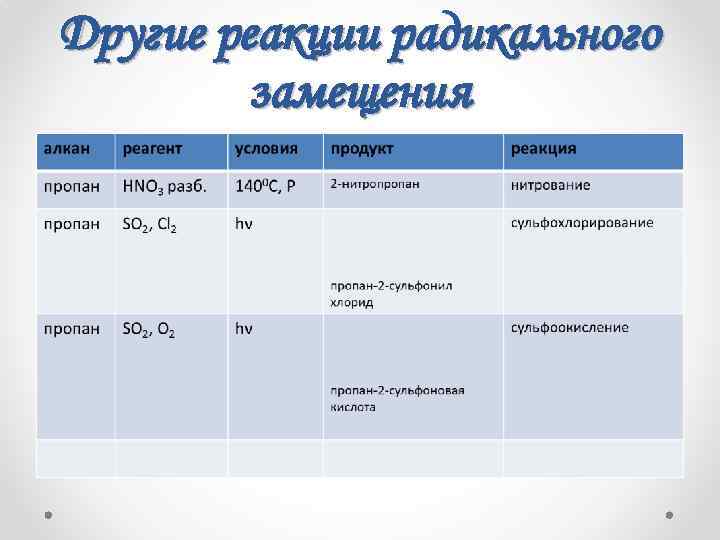 Другие реакции радикального замещения

| алкан | реагент | условия | продукт | реакция |
|---|---|---|---|---|
| пропан | $HNO_3$ разб. | $140^0C$, P | 2-нитропропан | нитрование |
| пропан | $SO_2$, $Cl_2$ | hν | пропан-2-сульфонил хлорид | сульфохлорирование |
| пропан | $SO_2$, $O_2$ | hν | пропан-2-сульфоновая кислота | сульфоокисление |
| | | | | |